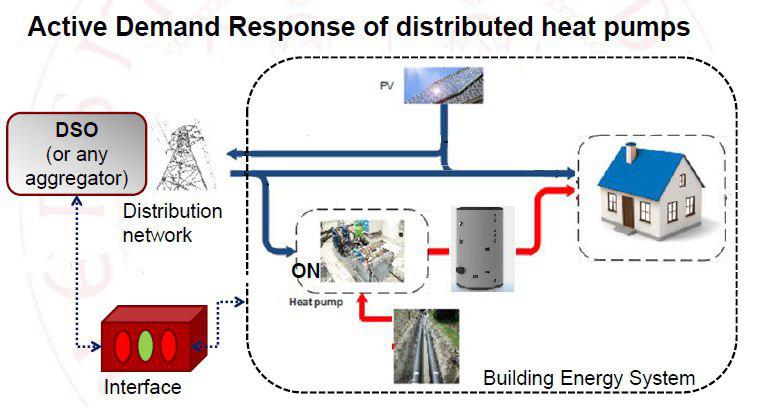 Active Demand Response of distributed heat pumps

PV

DSO (or any aggregator)

Distribution network

ON

Heat pump

Interface

Building Energy System